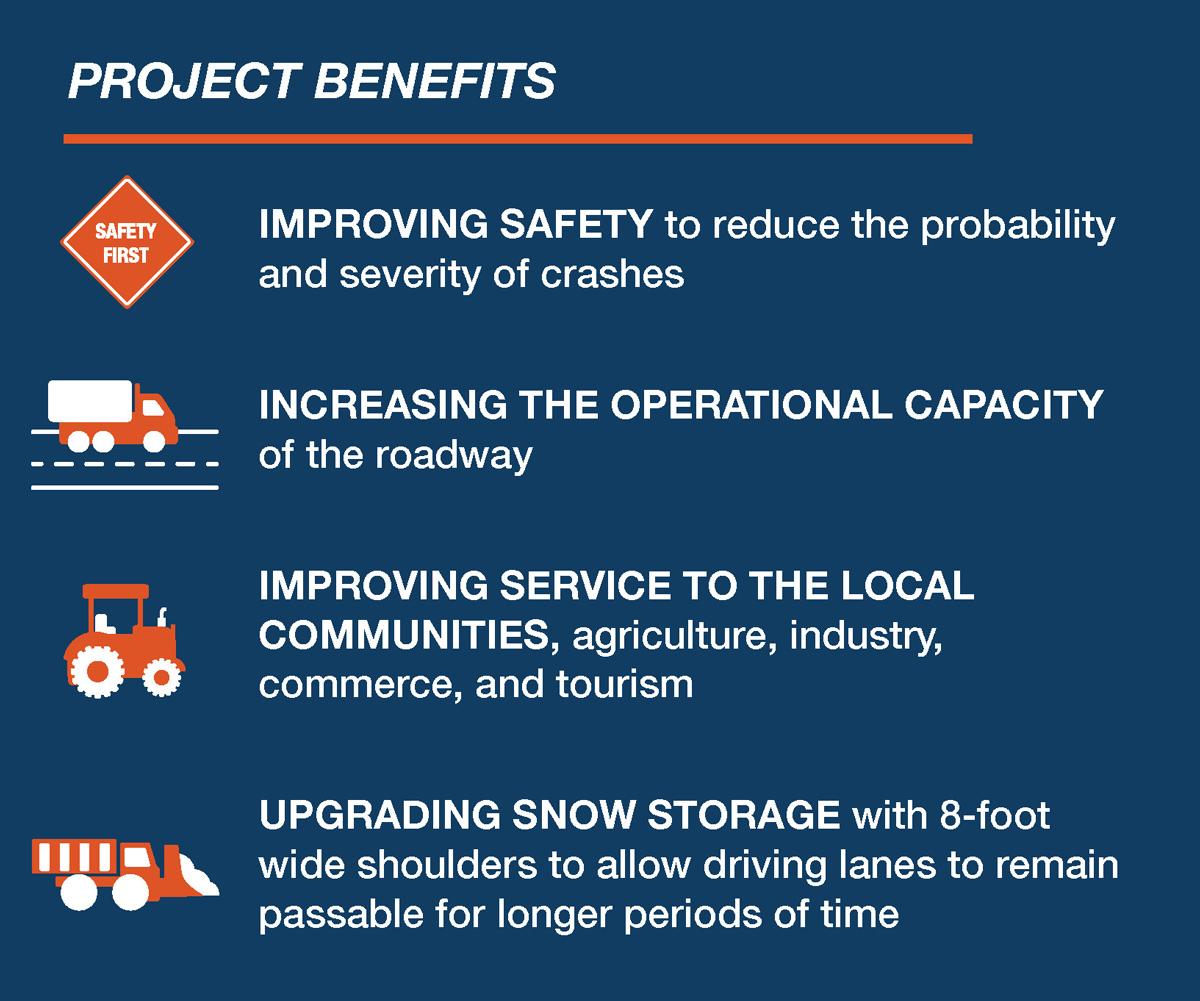 PROJECT BENEFITS

SAFETY FIRST

IMPROVING SAFETY to reduce the probability and severity of crashes

INCREASING THE OPERATIONAL CAPACITY of the roadway

IMPROVING SERVICE TO THE LOCAL COMMUNITIES, agriculture, industry, commerce, and tourism

UPGRADING SNOW STORAGE with 8-foot wide shoulders to allow driving lanes to remain passable for longer periods of time